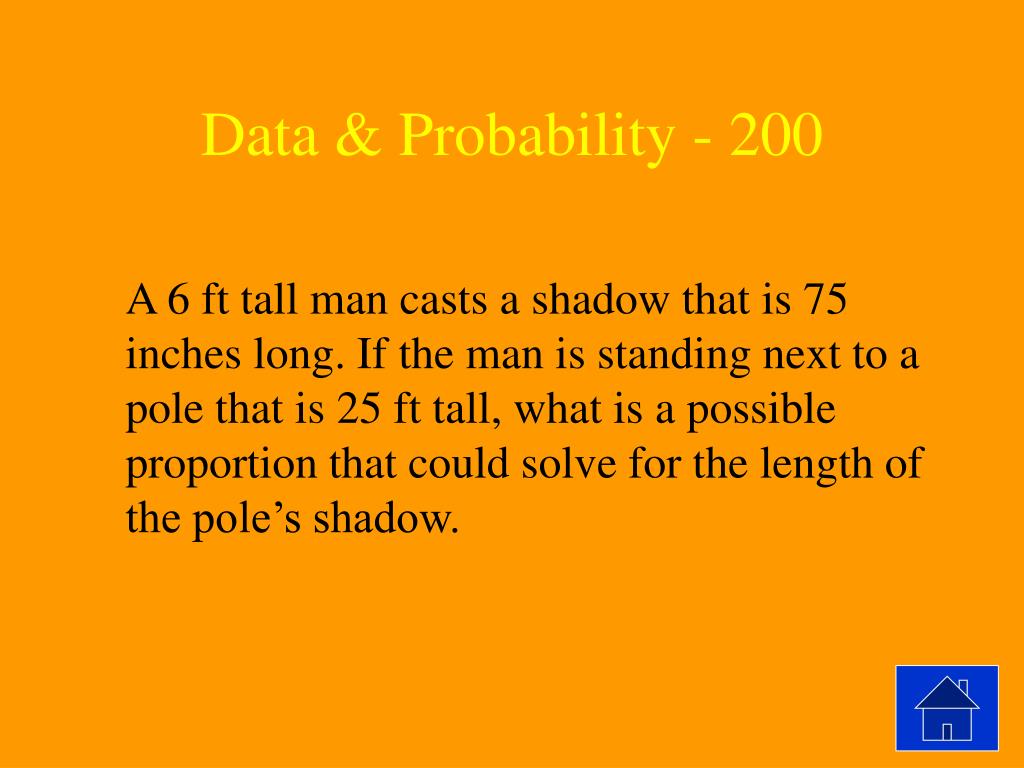 Data & Probability - 200

A 6 ft tall man casts a shadow that is 75 inches long. If the man is standing next to a pole that is 25 ft tall, what is a possible proportion that could solve for the length of the pole’s shadow.